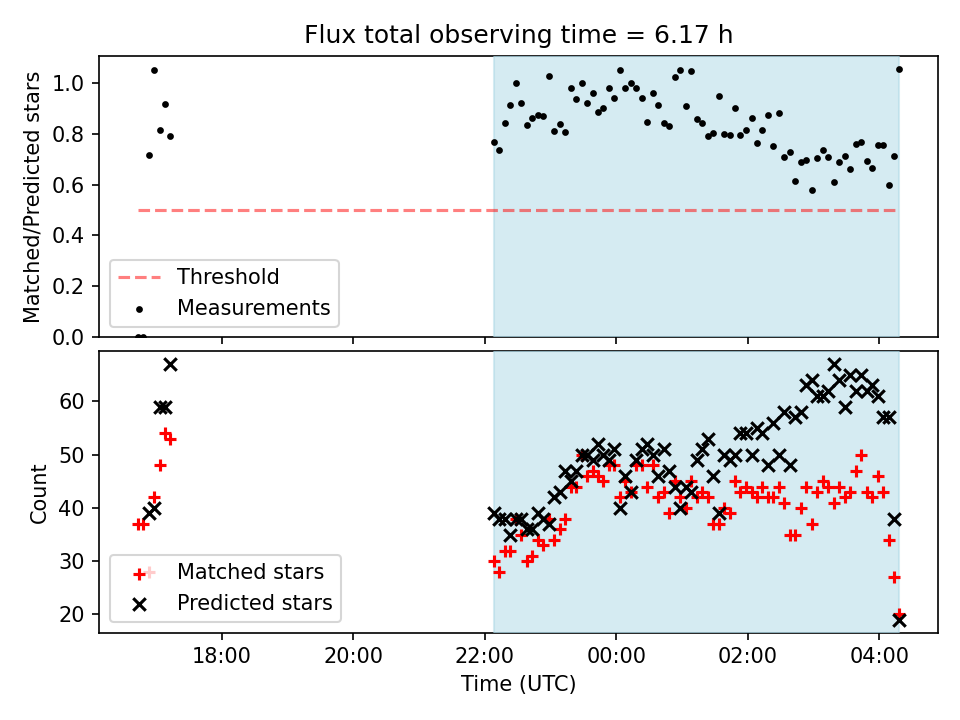 Flux total observing time = 6.17 h

Matched/Predicted stars

1.0
0.8
0.6
0.4
0.2
0.0

Threshold
Measurements

Count

60
50
40
30
20

Matched stars
Predicted stars

18:00
20:00
22:00
00:00
02:00
04:00

Time (UTC)